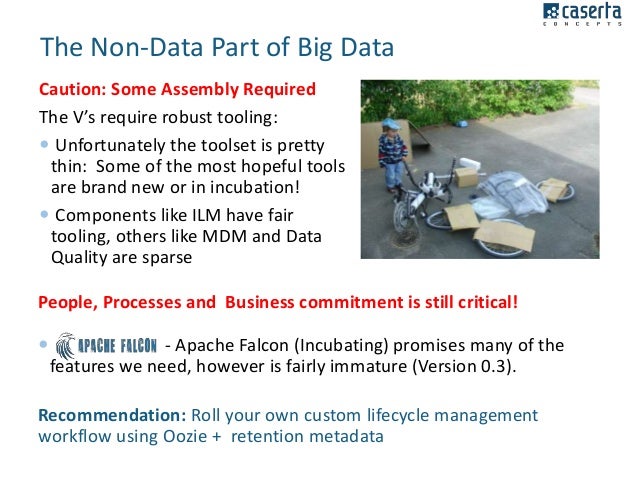 caserta
CONCEPTS

The Non-Data Part of Big Data

Caution: Some Assembly Required

The V's require robust tooling:

• Unfortunately the toolset is pretty thin: Some of the most hopeful tools are brand new or in incubation!

• Components like ILM have fair tooling, others like MDM and Data Quality are sparse

People, Processes and Business commitment is still critical!

• APACHE FALCON - Apache Falcon (Incubating) promises many of the features we need, however is fairly immature (Version 0.3).

Recommendation: Roll your own custom lifecycle management workflow using Oozie + retention metadata